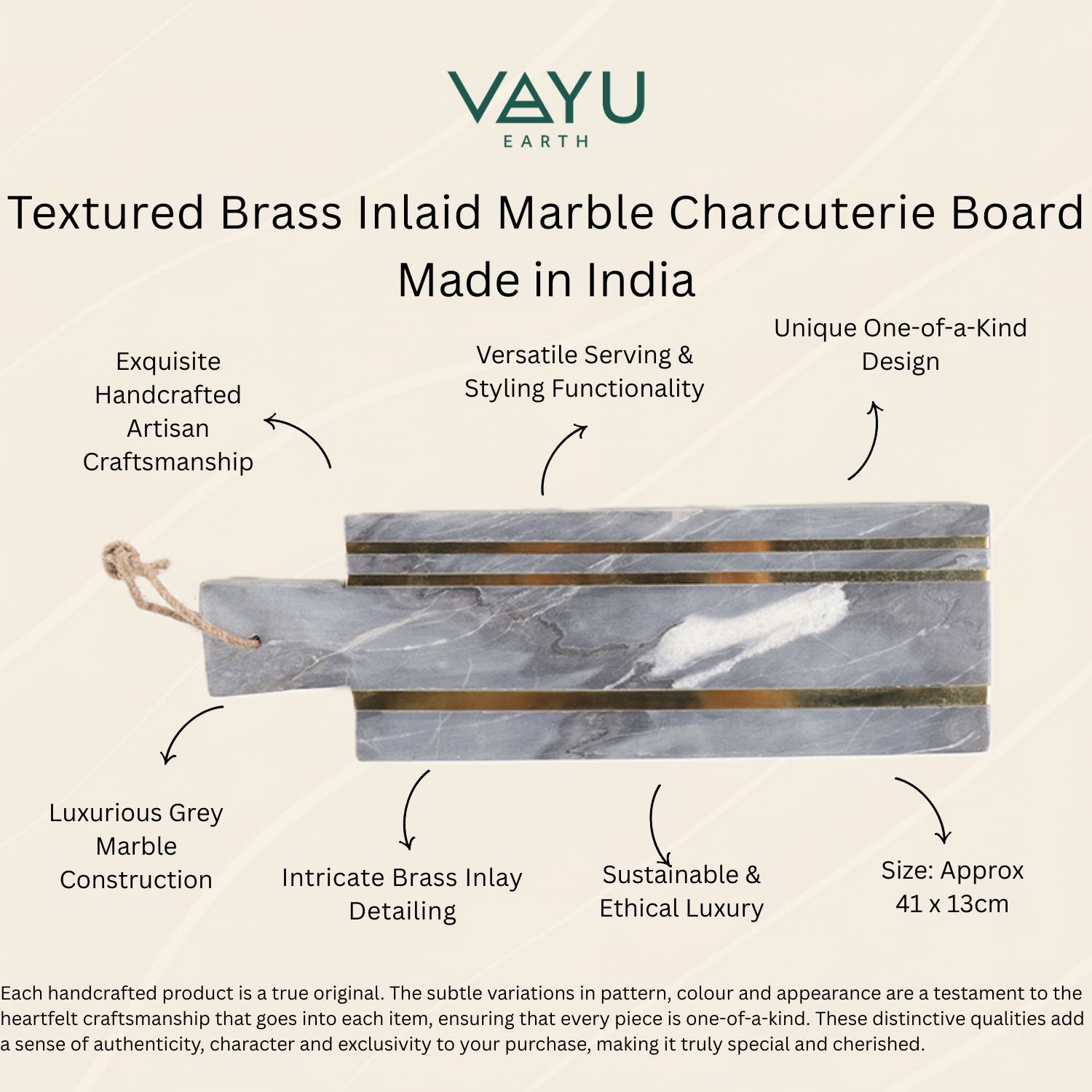 VAYU
EARTH

Textured Brass Inlaid Marble Charcuterie Board Made in India

Exquisite Handcrafted Artisan Craftsmanship

Versatile Serving & Styling Functionality

Unique One-of-a-Kind Design

Luxurious Grey Marble Construction

Intricate Brass Inlay Detailing

Sustainable & Ethical Luxury

Size: Approx 41 x 13cm

Each handcrafted product is a true original. The subtle variations in pattern, colour and appearance are a testament to the heartfelt craftsmanship that goes into each item, ensuring that every piece is one-of-a-kind. These distinctive qualities add a sense of authenticity, character and exclusivity to your purchase, making it truly special and cherished.